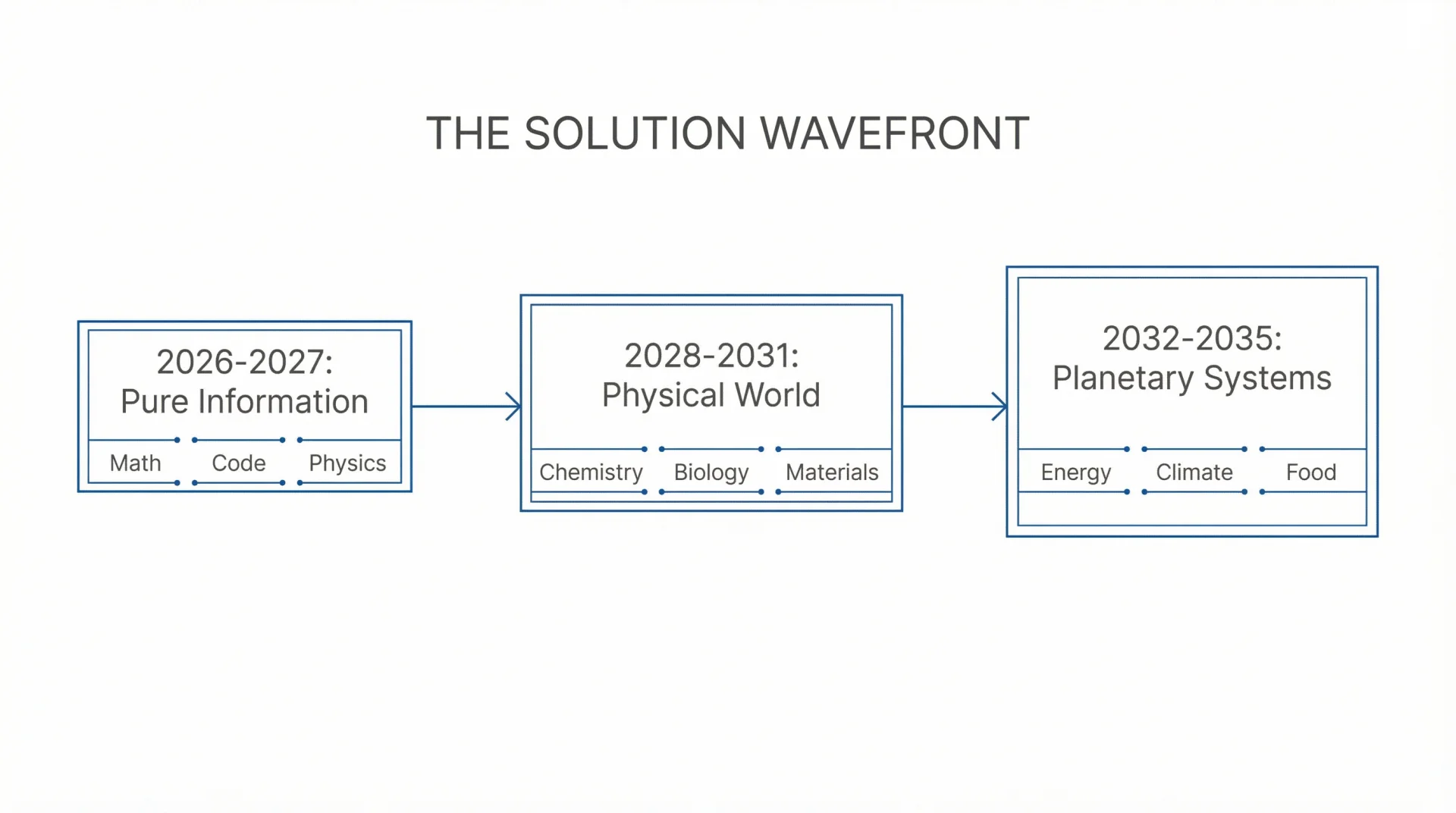 THE SOLUTION WAVEFRONT

2026-2027:
Pure Information

Math Code Physics

2028-2031:
Physical World

Chemistry Biology Materials

2032-2035:
Planetary Systems

Energy Climate Food